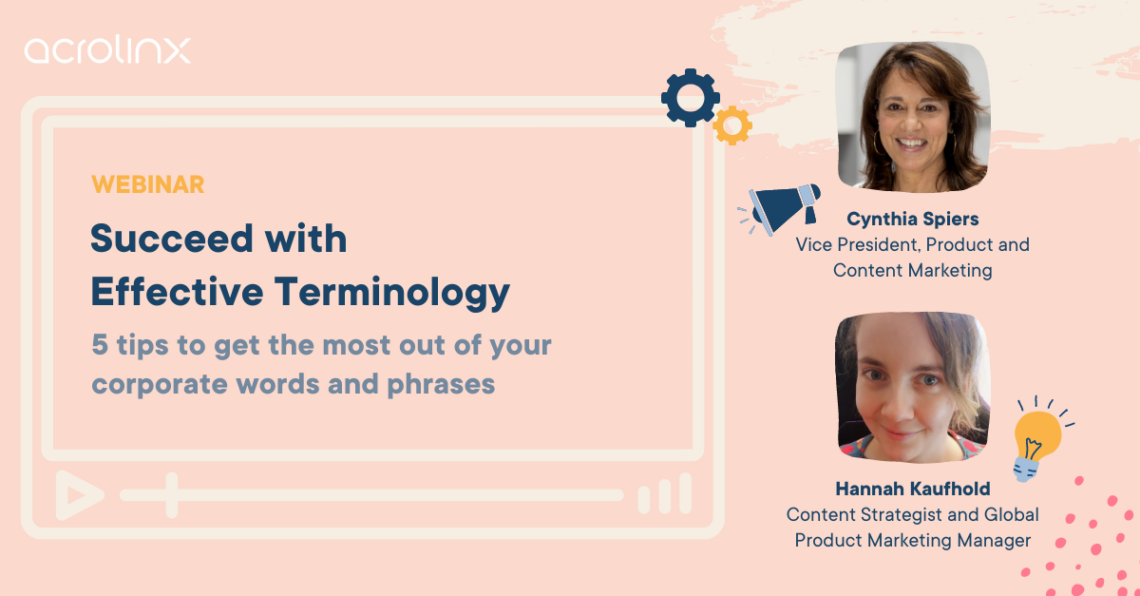 acrolinx

WEBINAR

Succeed with Effective Terminology

5 tips to get the most out of your corporate words and phrases

Cynthia Spiers
Vice President, Product and Content Marketing

Hannah Kaufhold
Content Strategist and Global Product Marketing Manager